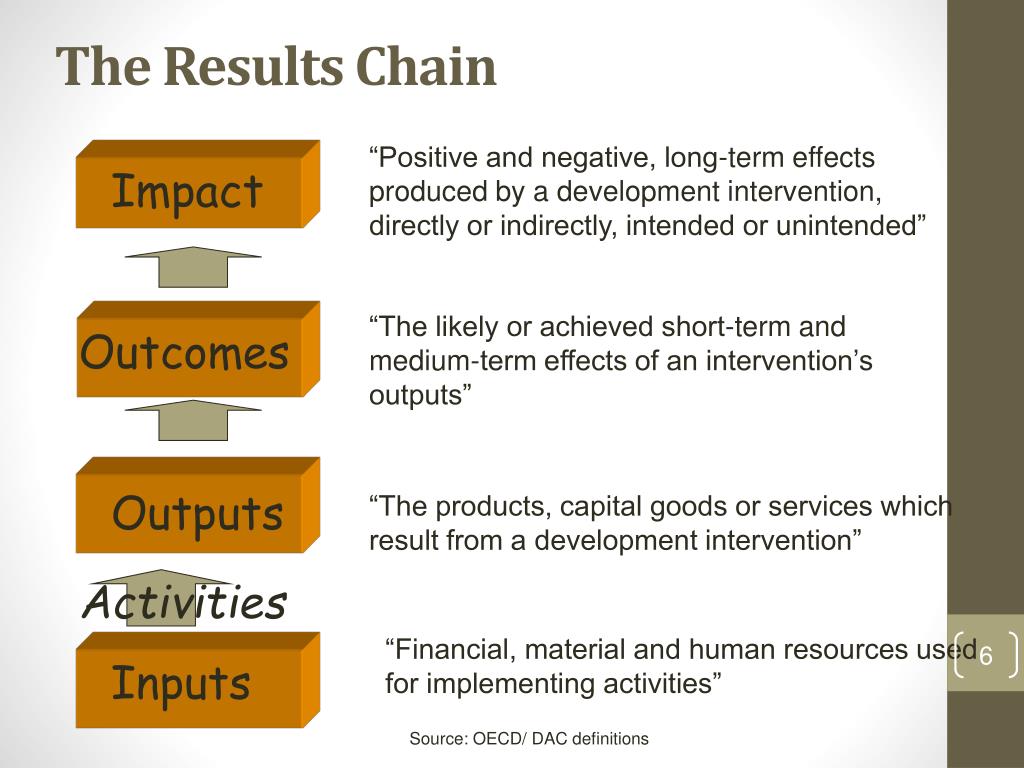 The Results Chain

Impact

“Positive and negative, long-term effects produced by a development intervention, directly or indirectly, intended or unintended”

Outcomes

“The likely or achieved short-term and medium-term effects of an intervention’s outputs”

Outputs

“The products, capital goods or services which result from a development intervention”

Activities

Inputs

“Financial, material and human resources used for implementing activities”

6

Source: OECD/ DAC definitions